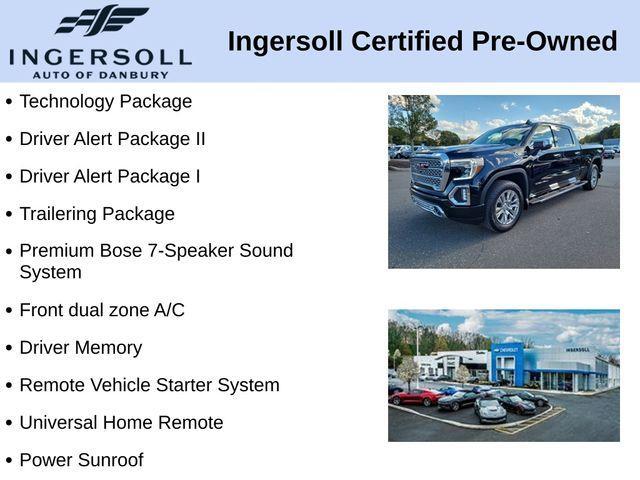 INGERSOLL
AUTO OF DANBURY

Ingersoll Certified Pre-Owned

• Technology Package
• Driver Alert Package II
• Driver Alert Package I
• Trailering Package
• Premium Bose 7-Speaker Sound System
• Front dual zone A/C
• Driver Memory
• Remote Vehicle Starter System
• Universal Home Remote
• Power Sunroof

GMC

CHEVROLET

INGERSOLL